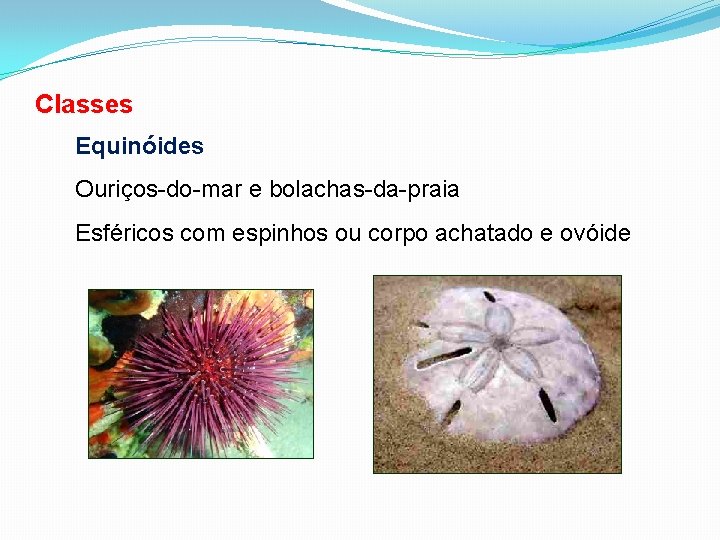 Classes

Equinóides

Ouriços-do-mar e bolachas-da-praia

Esféricos com espinhos ou corpo achatado e ovóide